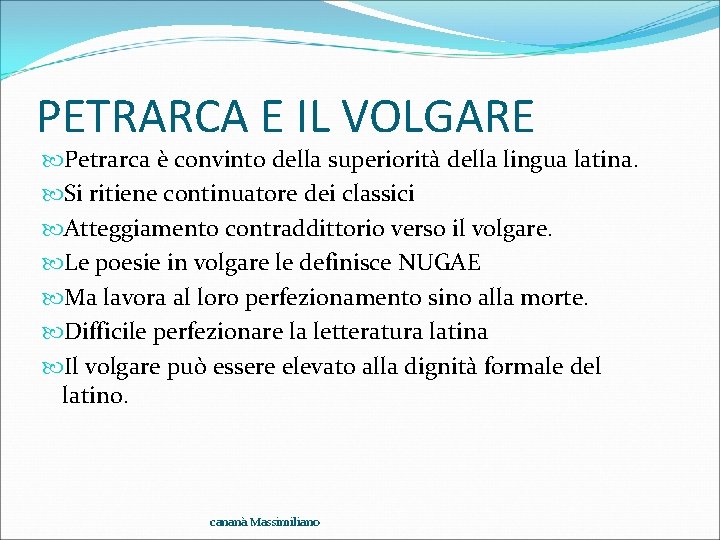 PETRARCA E IL VOLGARE

Petrarca è convinto della superiorità della lingua latina.

Si ritiene continuatore dei classici

Atteggiamento contraddittorio verso il volgare.

Le poesie in volgare le definisce NUGAE

Ma lavora al loro perfezionamento sino alla morte.

Difficile perfezionare la letteratura latina

Il volgare può essere elevato alla dignità formale del latino.

cananà Massimiliano